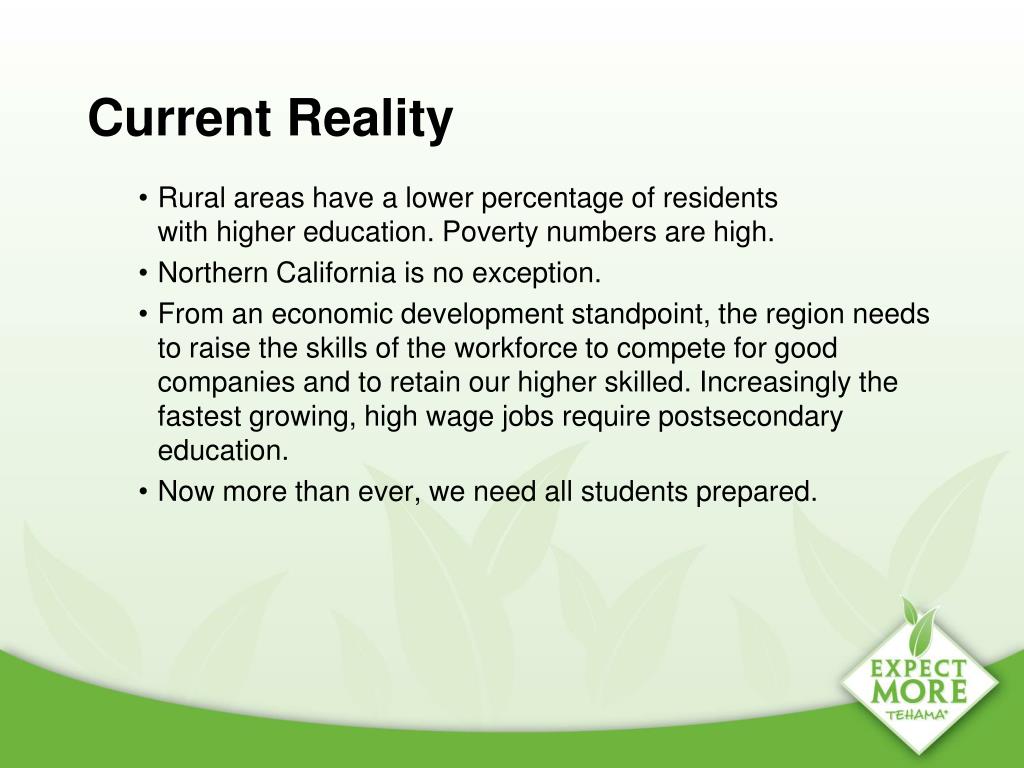 Current Reality

• Rural areas have a lower percentage of residents with higher education. Poverty numbers are high.
• Northern California is no exception.
• From an economic development standpoint, the region needs to raise the skills of the workforce to compete for good companies and to retain our higher skilled. Increasingly the fastest growing, high wage jobs require postsecondary education.
• Now more than ever, we need all students prepared.

EXPECT MORE TEHAMA